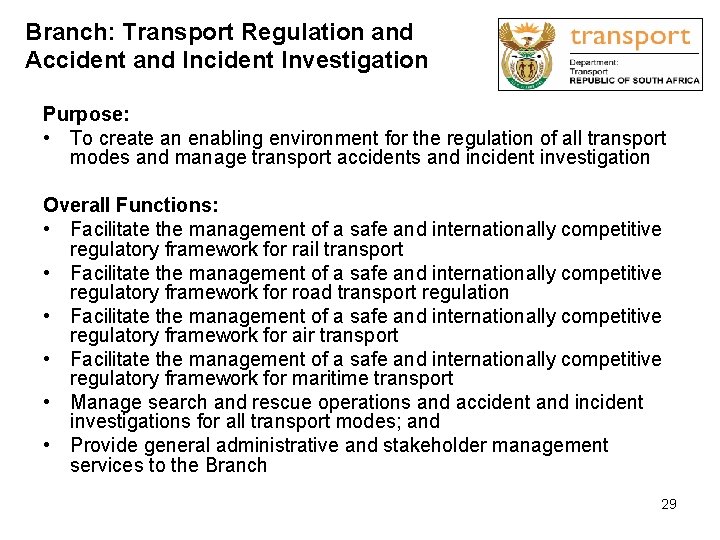 Branch: Transport Regulation and Accident and Incident Investigation

transport
Department:
Transport
REPUBLIC OF SOUTH AFRICA

Purpose:
• To create an enabling environment for the regulation of all transport modes and manage transport accidents and incident investigation

Overall Functions:
• Facilitate the management of a safe and internationally competitive regulatory framework for rail transport
• Facilitate the management of a safe and internationally competitive regulatory framework for road transport regulation
• Facilitate the management of a safe and internationally competitive regulatory framework for air transport
• Facilitate the management of a safe and internationally competitive regulatory framework for maritime transport
• Manage search and rescue operations and accident and incident investigations for all transport modes; and
• Provide general administrative and stakeholder management services to the Branch

29